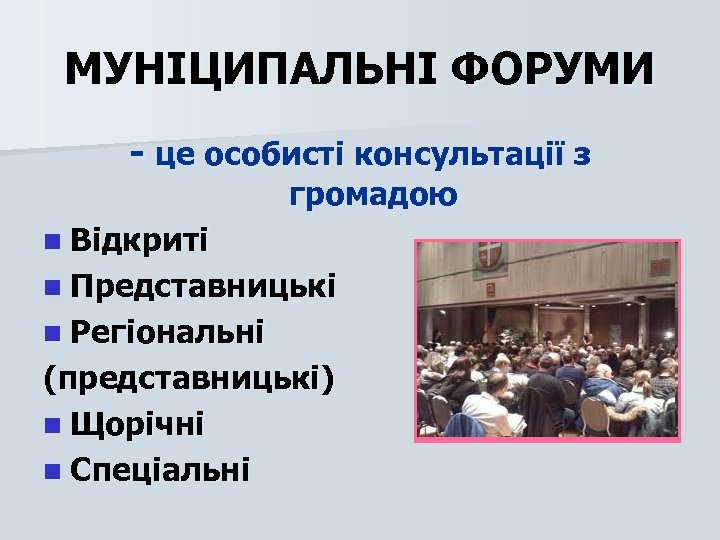 МУНІЦИПАЛЬНІ ФОРУМИ

- це особисті консультації з громадою

■ Відкриті
■ Представницькі
■ Регіональні (представницькі)
■ Щорічні
■ Спеціальні